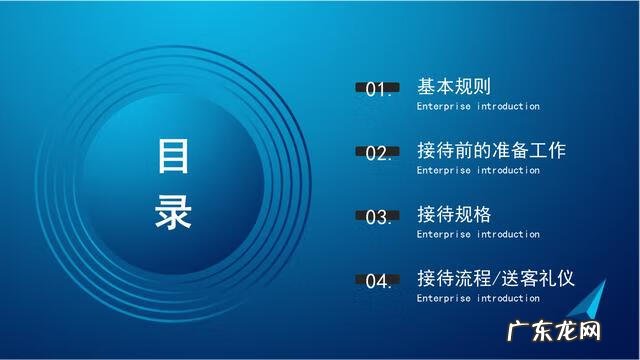 目录

01. 基本规则
Enterprise introduction

02. 接待前的准备工作
Enterprise introduction

03. 接待规格
Enterprise introduction

04. 接待流程/送客礼仪
Enterprise introduction

广东龙网